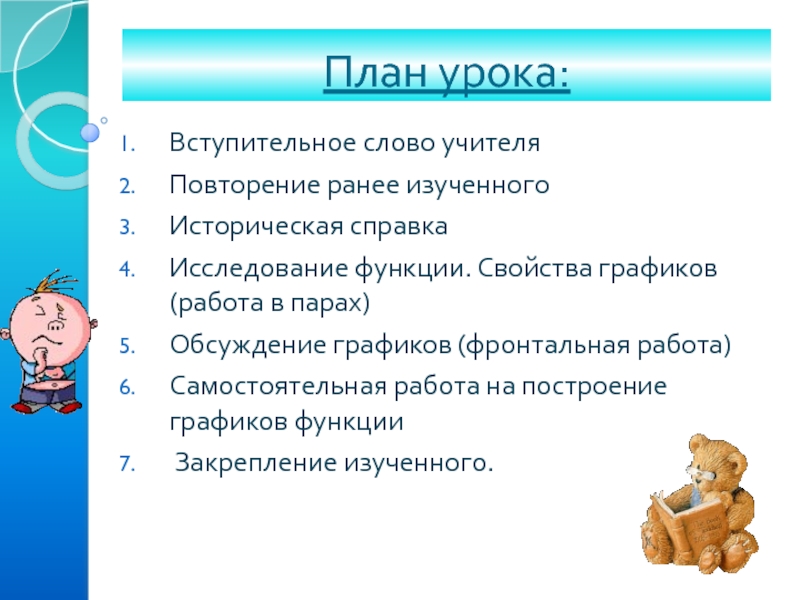 План урока:

1. Вступительное слово учителя
2. Повторение ранее изученного
3. Историческая справка
4. Исследование функции. Свойства графиков (работа в парах)
5. Обсуждение графиков (фронтальная работа)
6. Самостоятельная работа на построение графиков функции
7. Закрепление изученного.